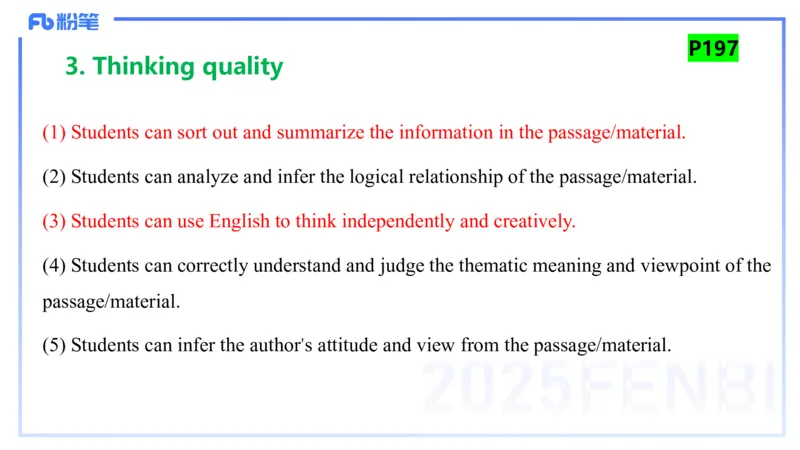 Fb 粉笔

P197

3. Thinking quality

(1) Students can sort out and summarize the information in the passage/material.

(2) Students can analyze and infer the logical relationship of the passage/material.

(3) Students can use English to think independently and creatively.

(4) Students can correctly understand and judge the thematic meaning and viewpoint of the passage/material.

(5) Students can infer the author's attitude and view from the passage/material.

2025FENBI